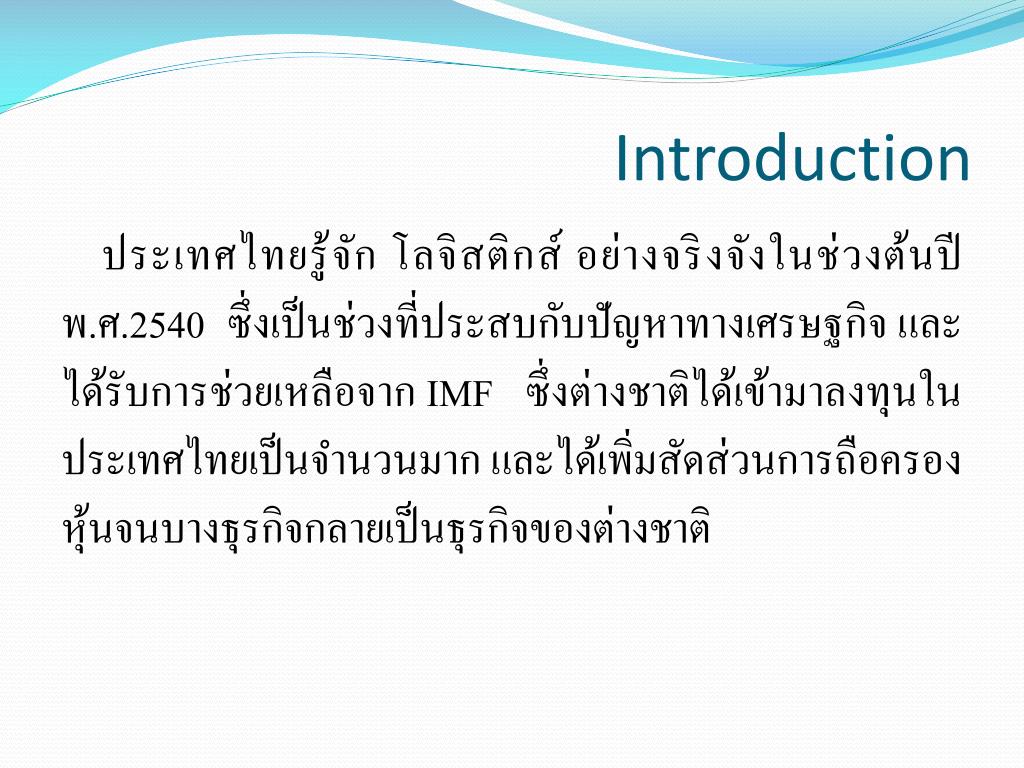 Introduction

ประเทศไทยรู้จัก โลจิสติกส์ อย่างจริงจังในช่วงต้นปี พ.ศ.2540 ซึ่งเป็นช่วงที่ประสบกับปัญหาทางเศรษฐกิจ และได้รับการช่วยเหลือจาก IMF ซึ่งต่างชาติได้เข้ามาลงทุนในประเทศไทยเป็นจำนวนมาก และได้เพิ่มสัดส่วนการถือครองหุ้นจนบางธุรกิจกลายเป็นธุรกิจของต่างชาติ